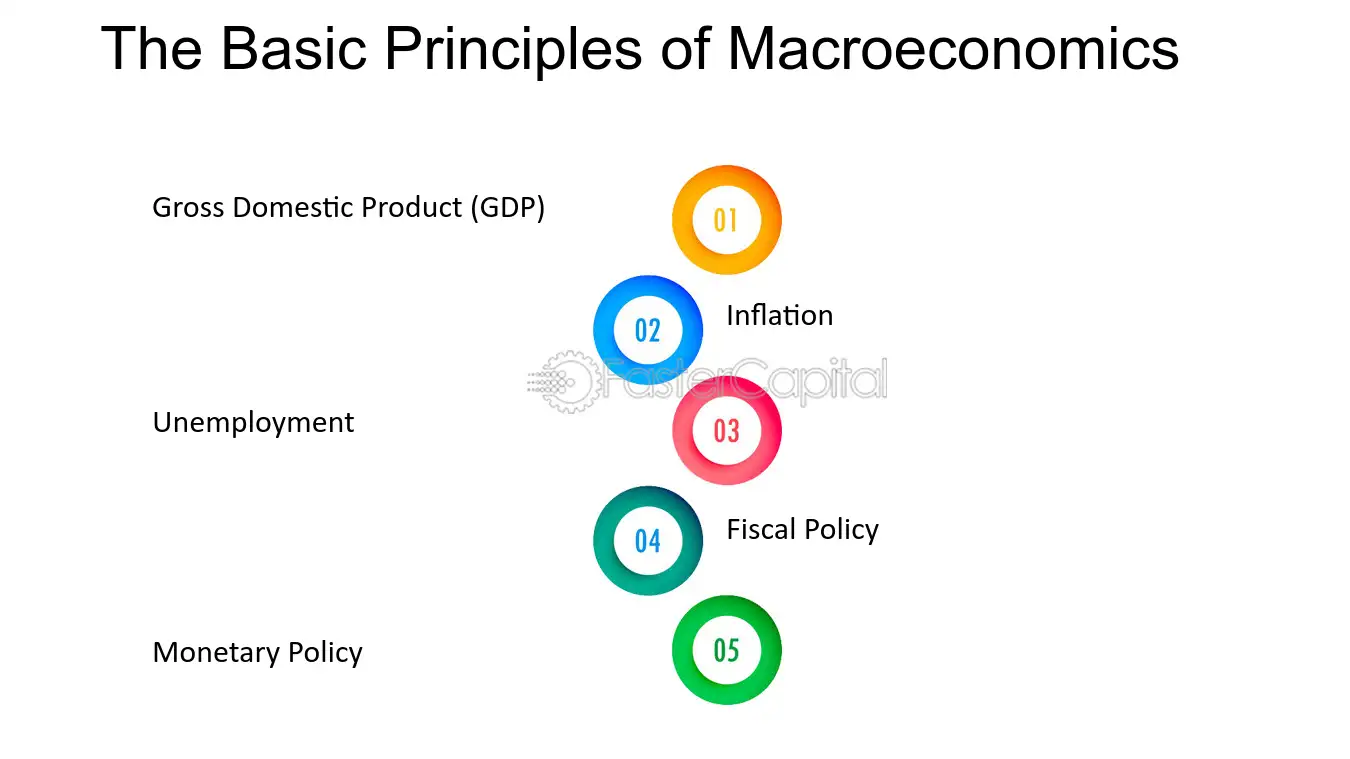 The Basic Principles of Macroeconomics

Gross Domestic Product (GDP)

01

02

Inflation

FasterCapital

Unemployment

03

04

Fiscal Policy

Monetary Policy

05